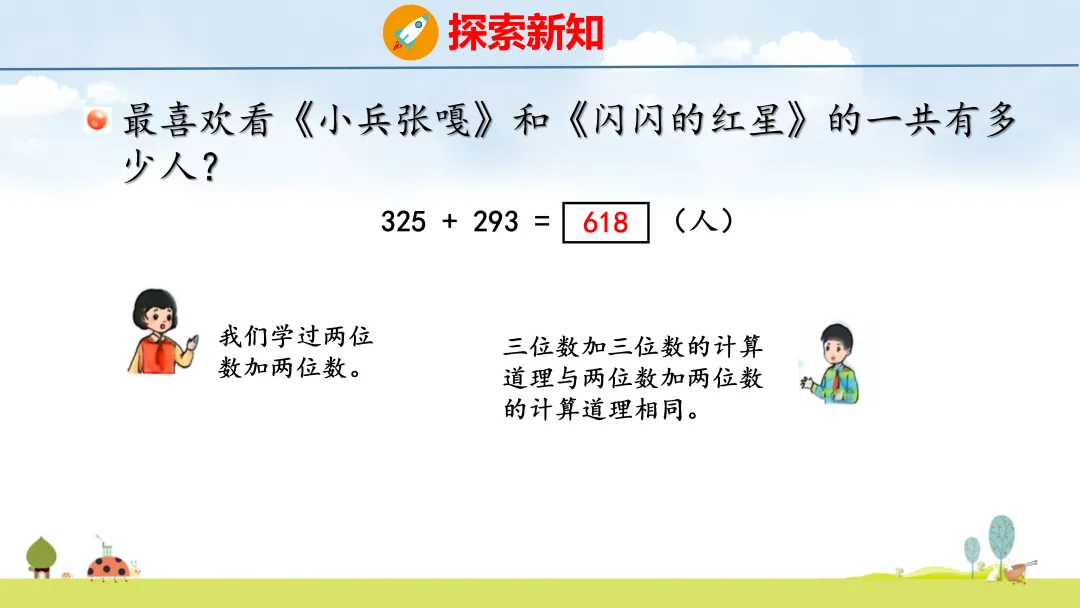 探索新知

最喜欢看《小兵张嘎》和《闪闪的红星》的一共有多少人？

$325 + 293 = 618$ （人）

我们学过两位数加两位数。

三位数加三位数的计算道理与两位数加两位数的计算道理相同。